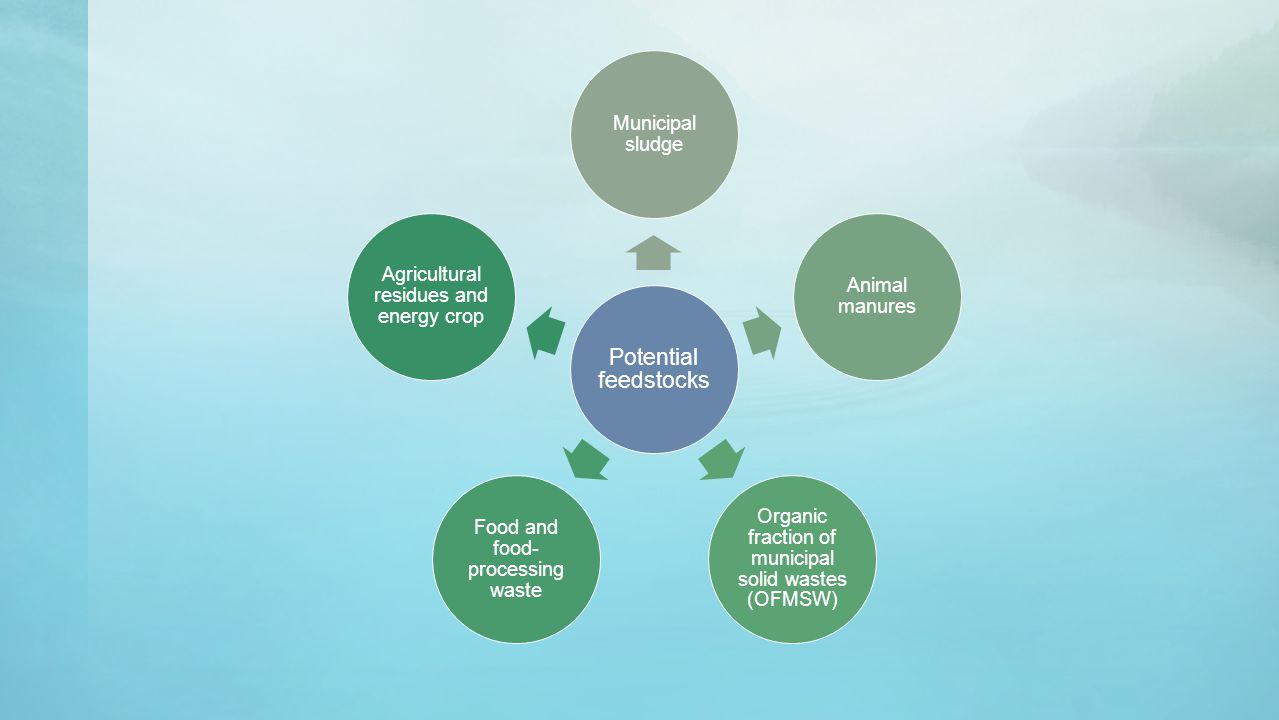 Potential feedstocks

Municipal sludge

Animal manures

Organic fraction of municipal solid wastes (OFMSW)

Food and food-processing waste

Agricultural residues and energy crop